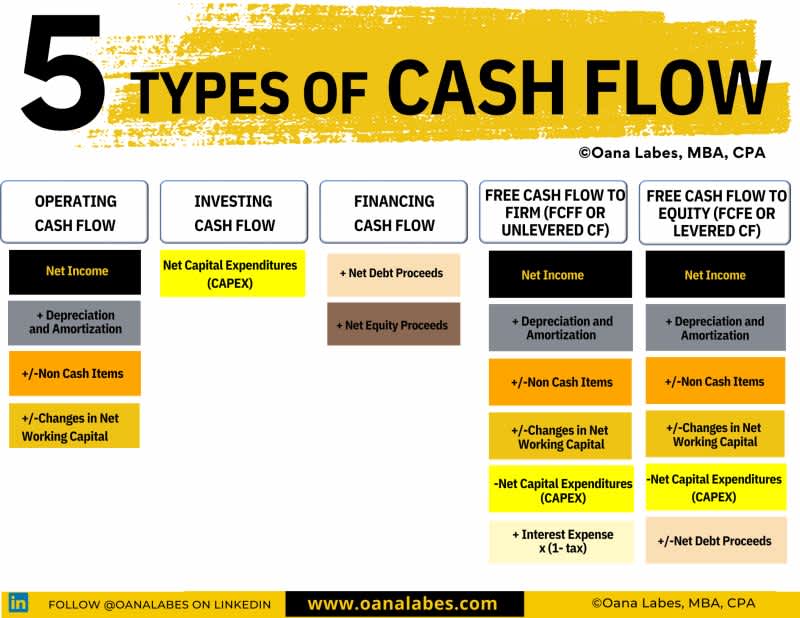 5 TYPES OF CASH FLOW

©Oana Labes, MBA, CPA

OPERATING CASH FLOW

Net Income

+ Depreciation and Amortization

+/-Non Cash Items

+/-Changes in Net Working Capital

INVESTING CASH FLOW

Net Capital Expenditures (CAPEX)

FINANCING CASH FLOW

+ Net Debt Proceeds

+ Net Equity Proceeds

FREE CASH FLOW TO FIRM (FCFF OR UNLEVERED CF)

Net Income

+ Depreciation and Amortization

+/-Non Cash Items

+/-Changes in Net Working Capital

-Net Capital Expenditures (CAPEX)

+ Interest Expense x (1- tax)

FREE CASH FLOW TO EQUITY (FCFE OR LEVERED CF)

Net Income

+ Depreciation and Amortization

+/-Non Cash Items

+/-Changes in Net Working Capital

-Net Capital Expenditures (CAPEX)

+/-Net Debt Proceeds

in FOLLOW @OANALABES ON LINKEDIN

www.oanalabes.com

©Oana Labes, MBA, CPA